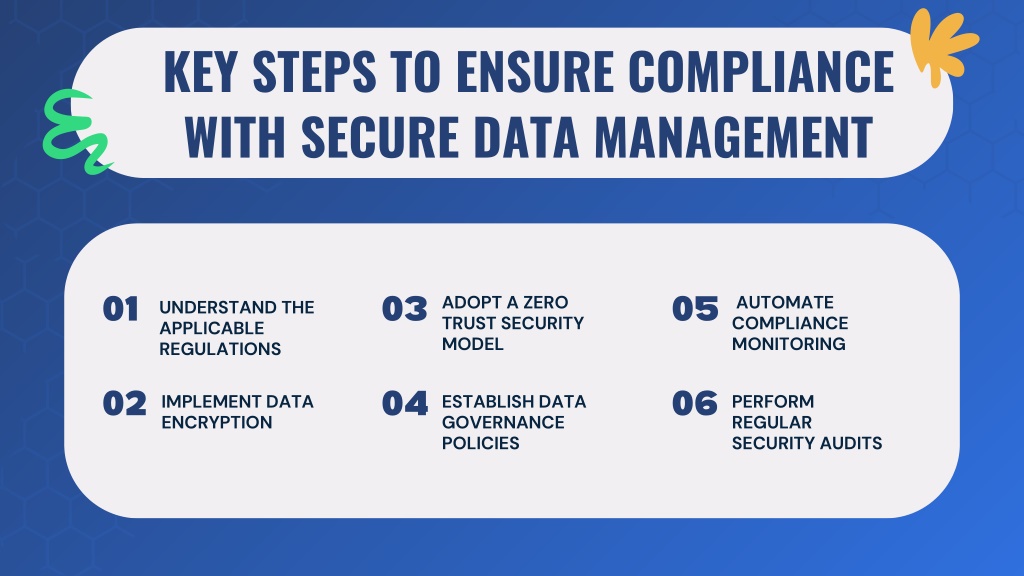 KEY STEPS TO ENSURE COMPLIANCE WITH SECURE DATA MANAGEMENT

01 UNDERSTAND THE APPLICABLE REGULATIONS

02 IMPLEMENT DATA ENCRYPTION

03 ADOPT A ZERO TRUST SECURITY MODEL

04 ESTABLISH DATA GOVERNANCE POLICIES

05 AUTOMATE COMPLIANCE MONITORING

06 PERFORM REGULAR SECURITY AUDITS